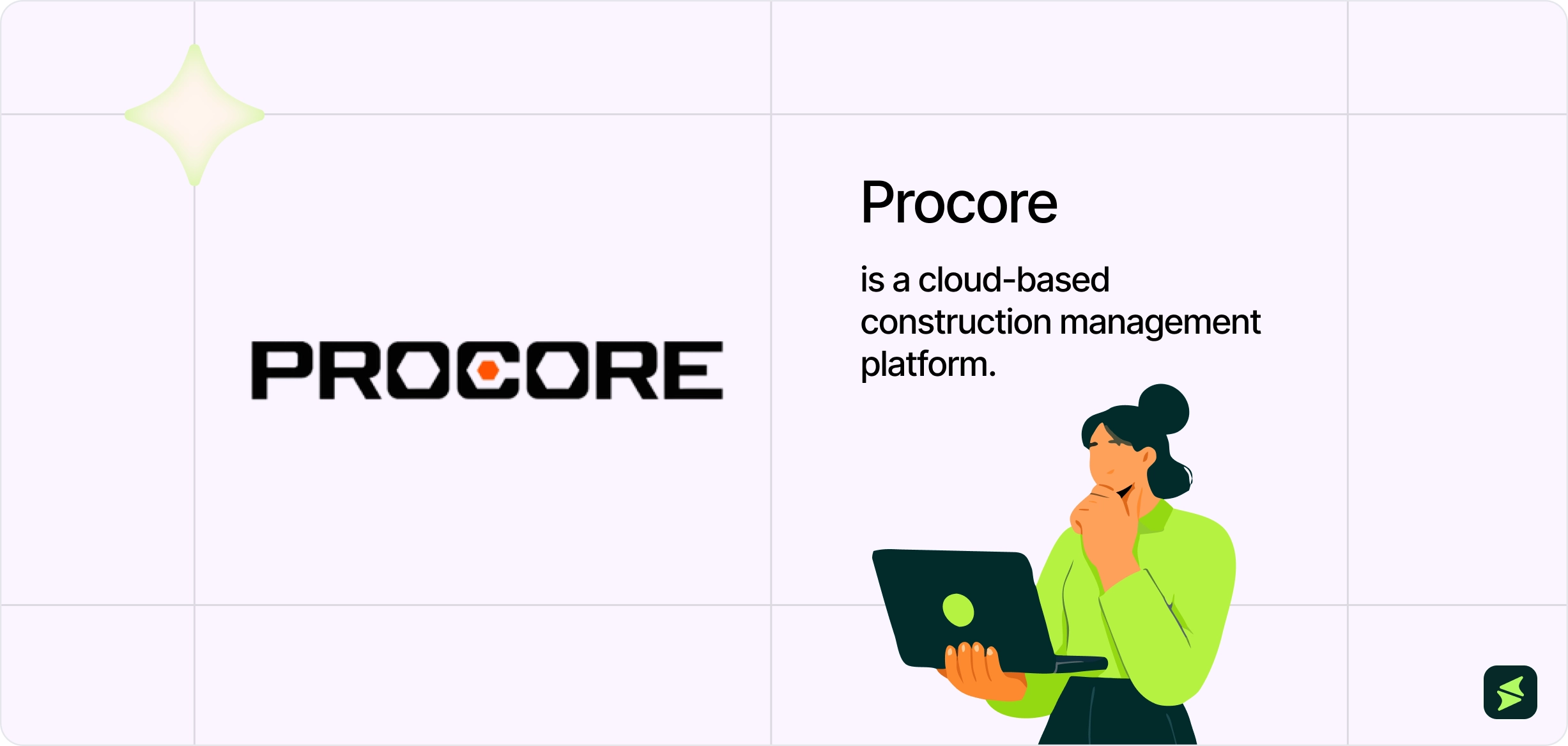 PROCORE

Procore

is a cloud-based construction management platform.